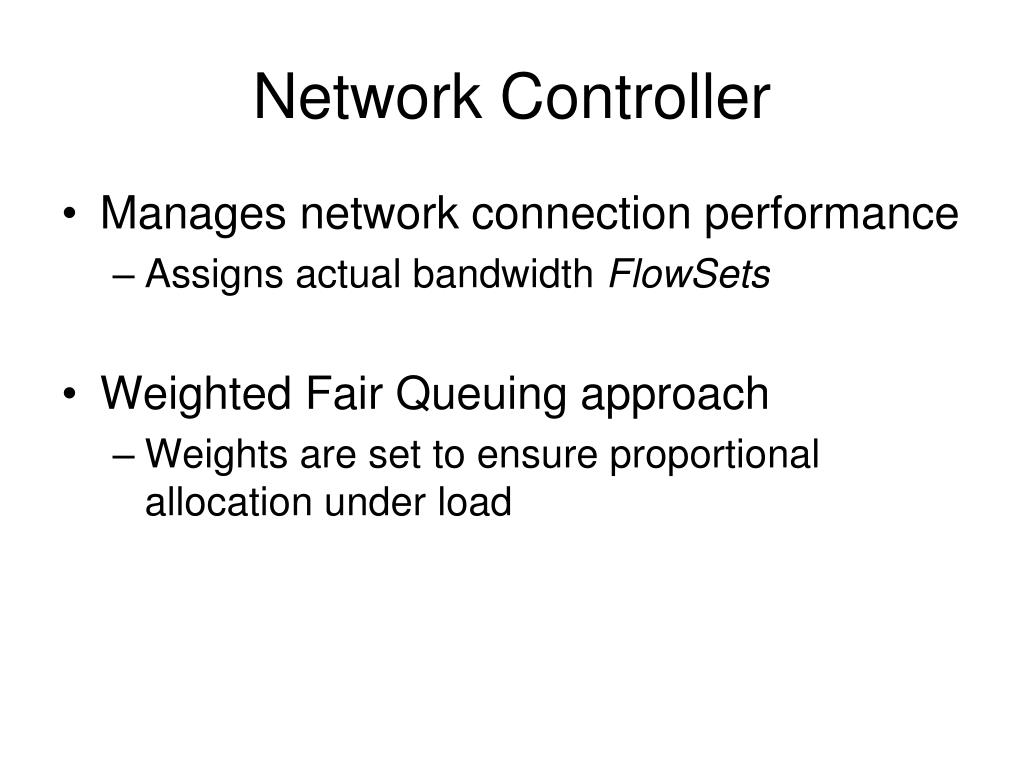 Network Controller

• Manages network connection performance
– Assigns actual bandwidth FlowSets

• Weighted Fair Queuing approach
– Weights are set to ensure proportional allocation under load